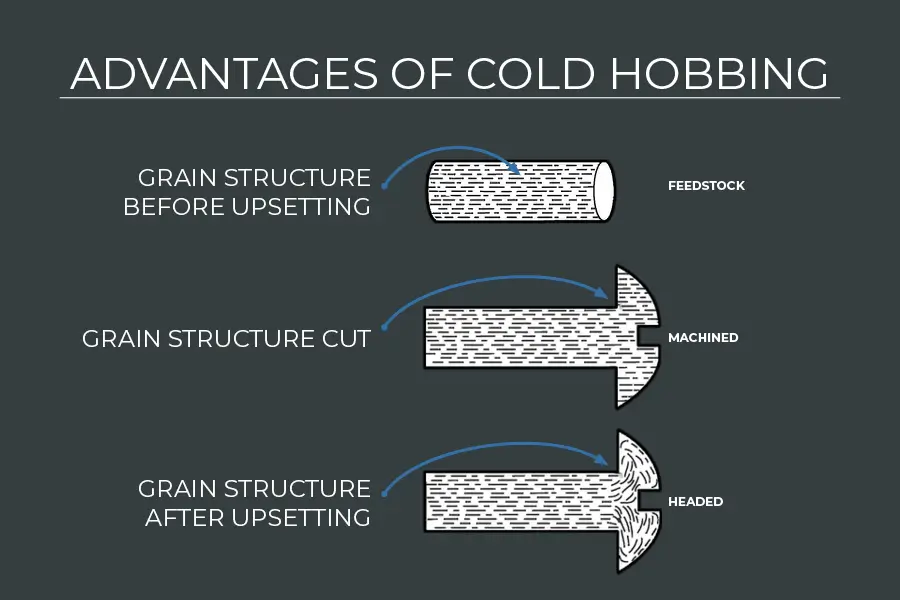 ADVANTAGES OF COLD HOBBING

GRAIN STRUCTURE BEFORE UPSETTING

FEEDSTOCK

GRAIN STRUCTURE CUT

MACHINED

GRAIN STRUCTURE AFTER UPSETTING

HEADED